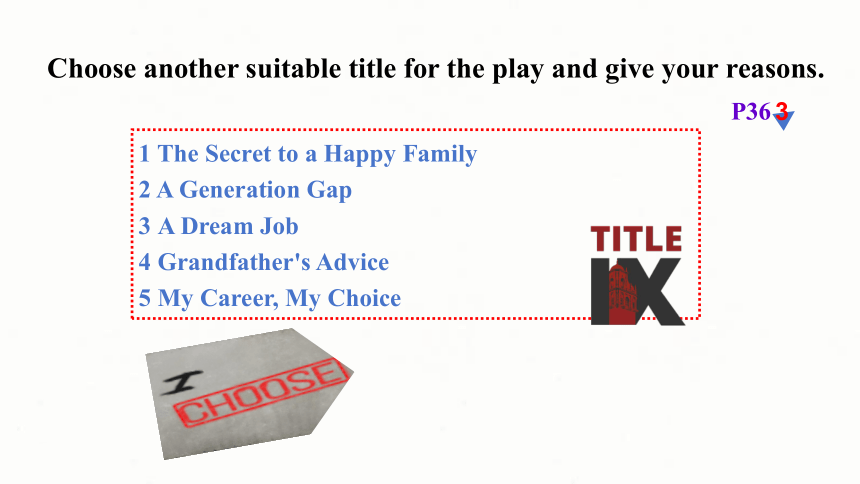 Choose another suitable title for the play and give your reasons.

P36 3

1 The Secret to a Happy Family
2 A Generation Gap
3 A Dream Job
4 Grandfather's Advice
5 My Career, My Choice

TITLE IX

I CHOOSE